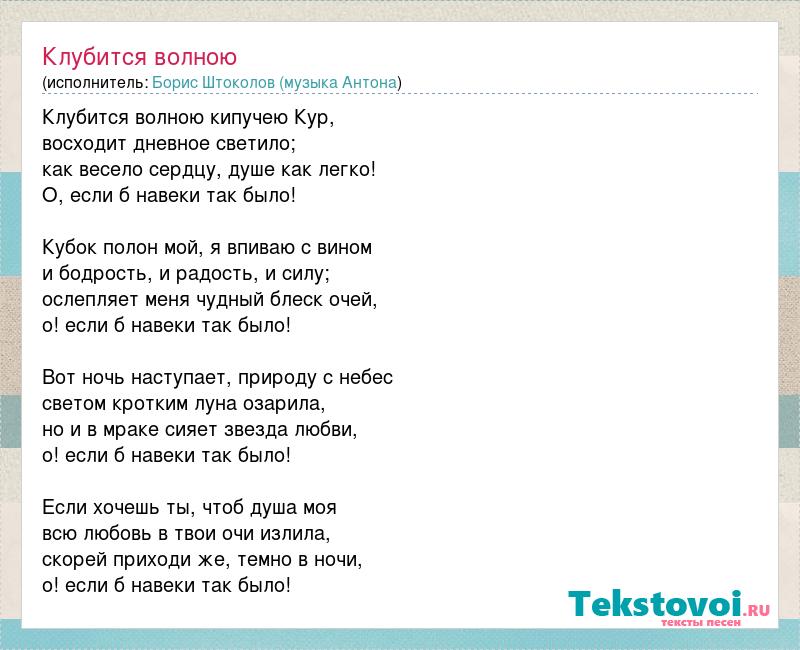 Клубится волною
(исполнитель: Борис Штоколов (музыка Антона)

Клубится волною кипучею Кур,
восходит дневное светило;
как весело сердцу, душе как легко!
О, если б навеки так было!

Кубок полон мой, я впиваю с вином
и бодрость, и радость, и силу;
ослепляет меня чудный блеск очей,
о! если б навеки так было!

Вот ночь наступает, природу с небес
светом кротким луна озарила,
но и в мраке сияет звезда любви,
о! если б навеки так было!

Если хочешь ты, чтоб душа моя
всю любовь в твои очи излила,
скорей приходи же, темно в ночи,
о! если б навеки так было!

Tekstovoi.RU
тексты песен